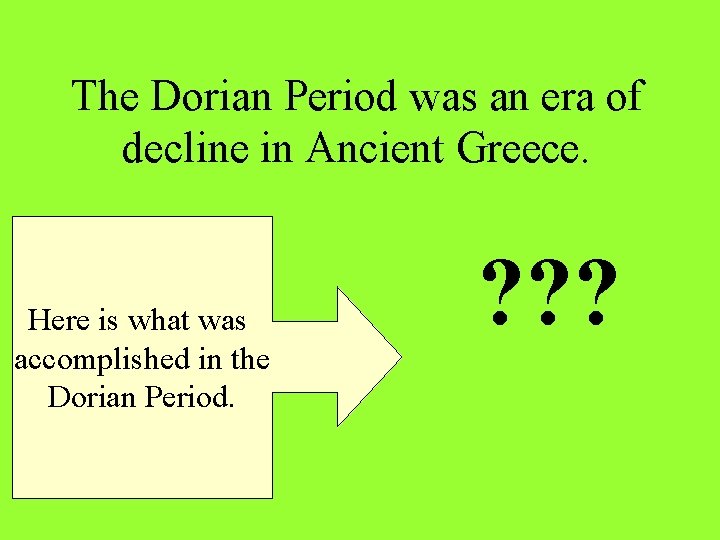 The Dorian Period was an era of decline in Ancient Greece.

Here is what was accomplished in the Dorian Period.

???